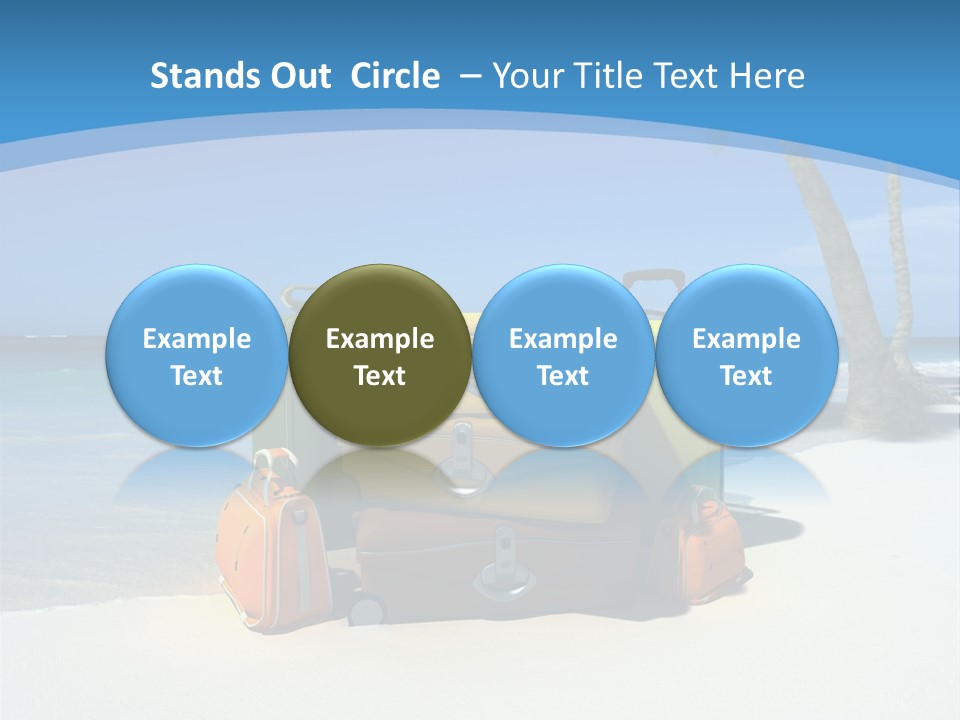 Stands Out Circle – Your Title Text Here

Example Text

Example Text

Example Text

Example Text